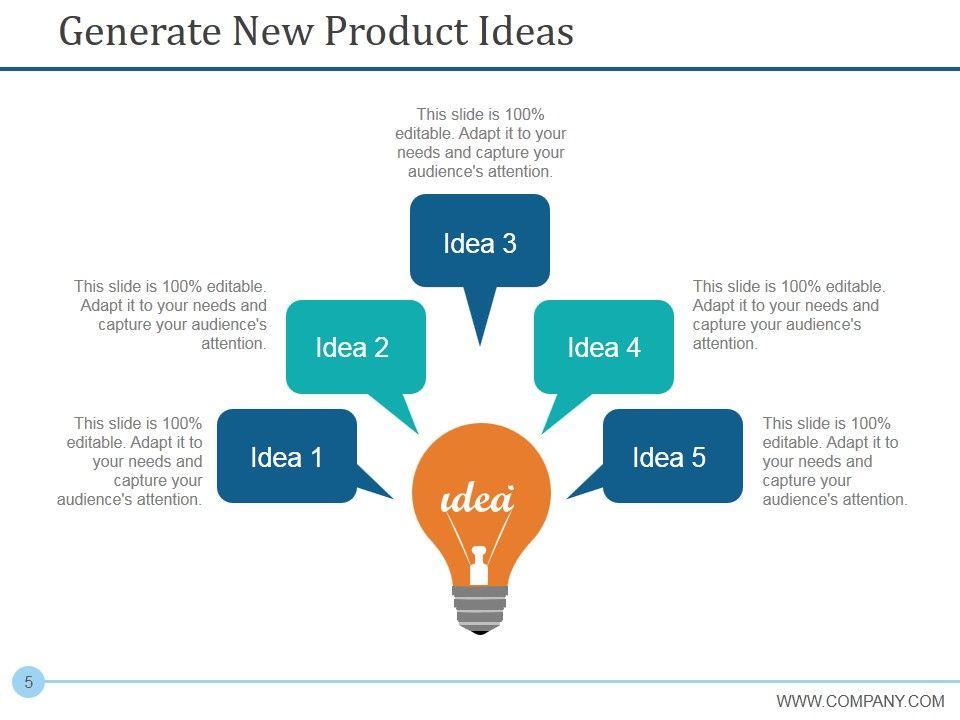 Generate New Product Ideas

This slide is 100% editable. Adapt it to your needs and capture your audience's attention.

Idea 3

This slide is 100% editable. Adapt it to your needs and capture your audience's attention.

Idea 2

Idea 4

This slide is 100% editable. Adapt it to your needs and capture your audience's attention.

This slide is 100% editable. Adapt it to your needs and capture your audience's attention.

Idea 1

idea

Idea 5

This slide is 100% editable. Adapt it to your needs and capture your audience's attention.

5

WWW.COMPANY.COM